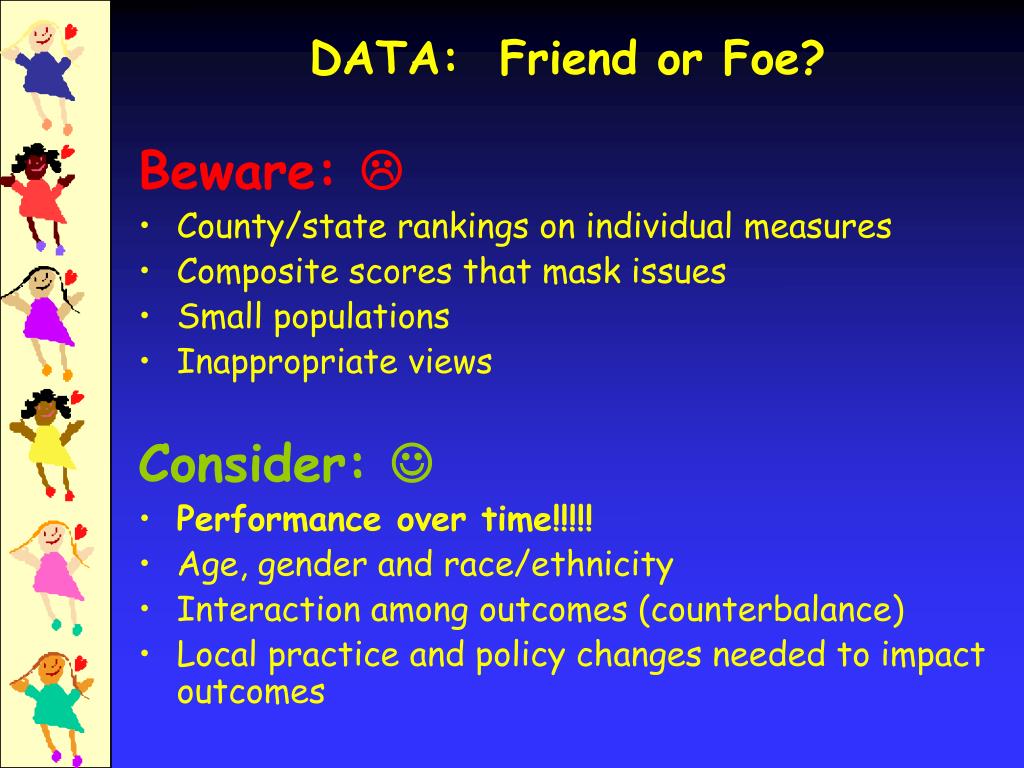 DATA: Friend or Foe?

Beware: ☹

• County/state rankings on individual measures
• Composite scores that mask issues
• Small populations
• Inappropriate views

Consider: ☺

• Performance over time!!!!!
• Age, gender and race/ethnicity
• Interaction among outcomes (counterbalance)
• Local practice and policy changes needed to impact outcomes